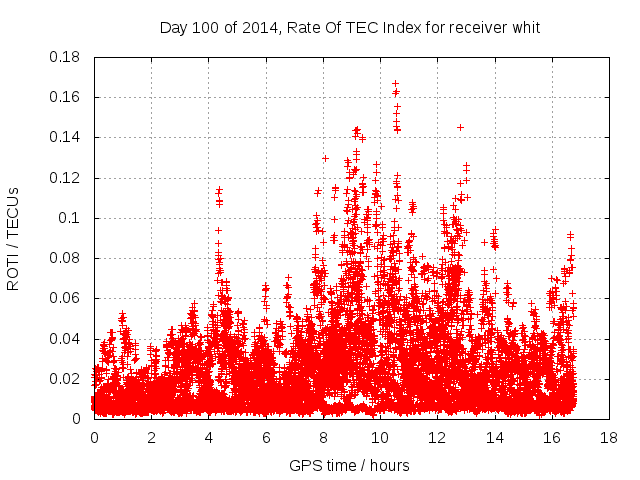 Day 100 of 2014, Rate Of TEC Index for receiver whit

ROTI / TECUs

0.18
0.16
0.14
0.12
0.1
0.08
0.06
0.04
0.02
0

0 2 4 6 8 10 12 14 16 18

GPS time / hours